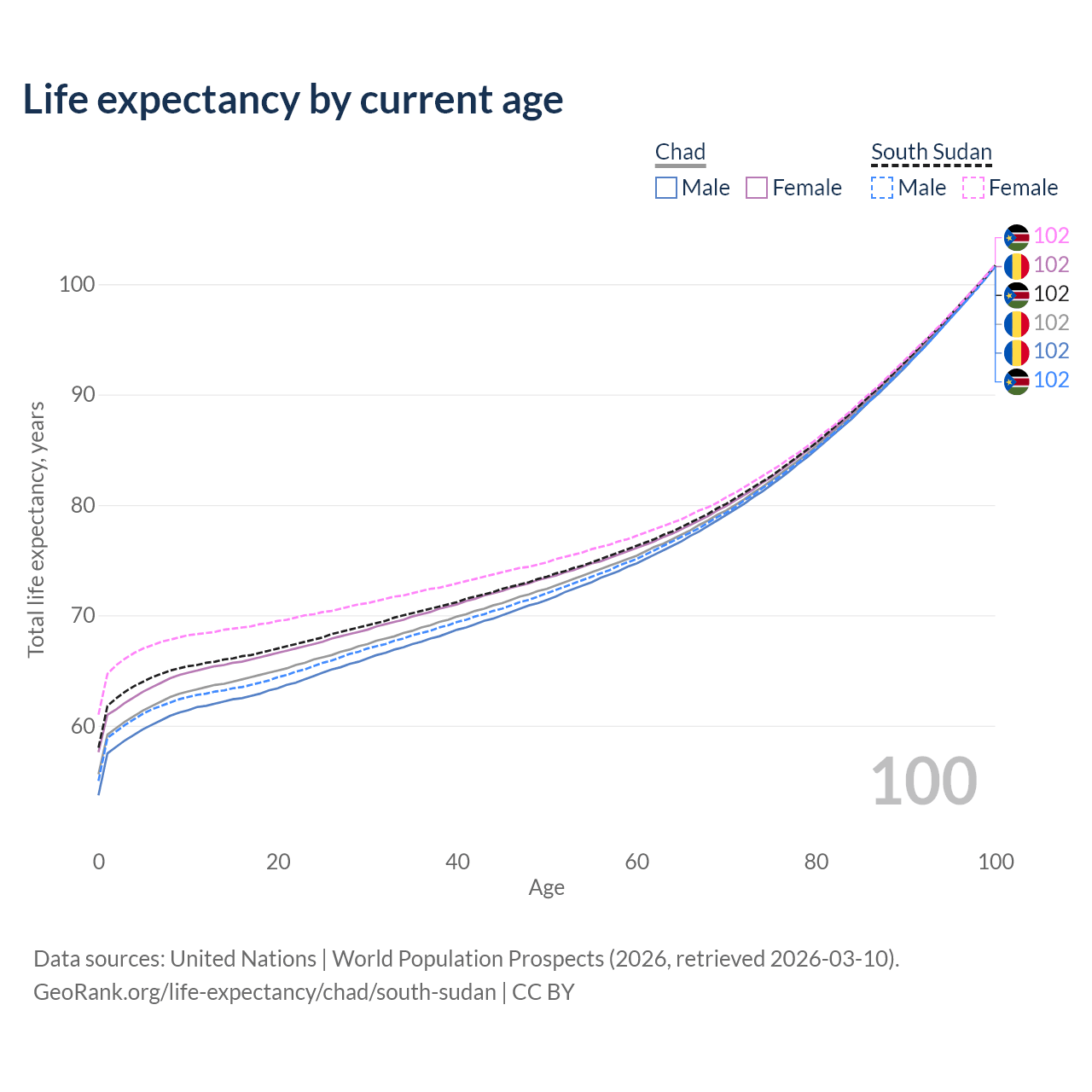 Life expectancy by current age

Chad
Male Female

South Sudan
Male Female

102
102
102
102
102
102

100
90
80
70
60

Total life expectancy, years

100

0 20 40 60 80 100
Age

Data sources: United Nations | World Population Prospects (2026, retrieved 2026-03-10).
GeoRank.org/life-expectancy/chad/south-sudan | CC BY